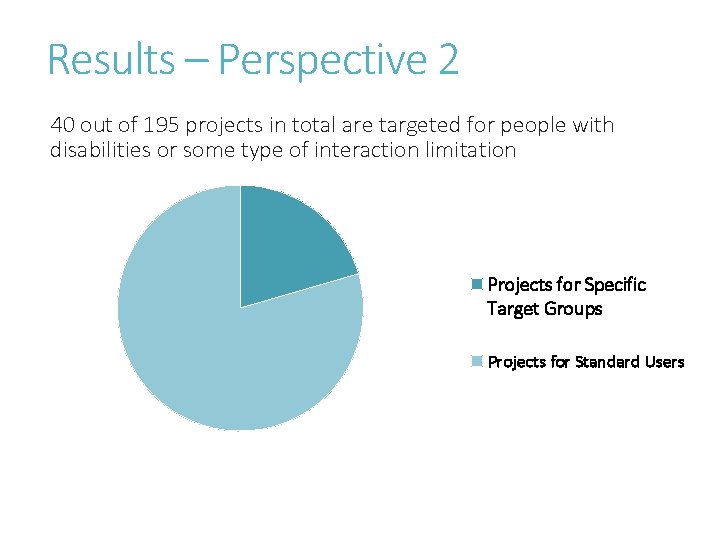 Results – Perspective 2

40 out of 195 projects in total are targeted for people with disabilities or some type of interaction limitation

Projects for Specific Target Groups

Projects for Standard Users